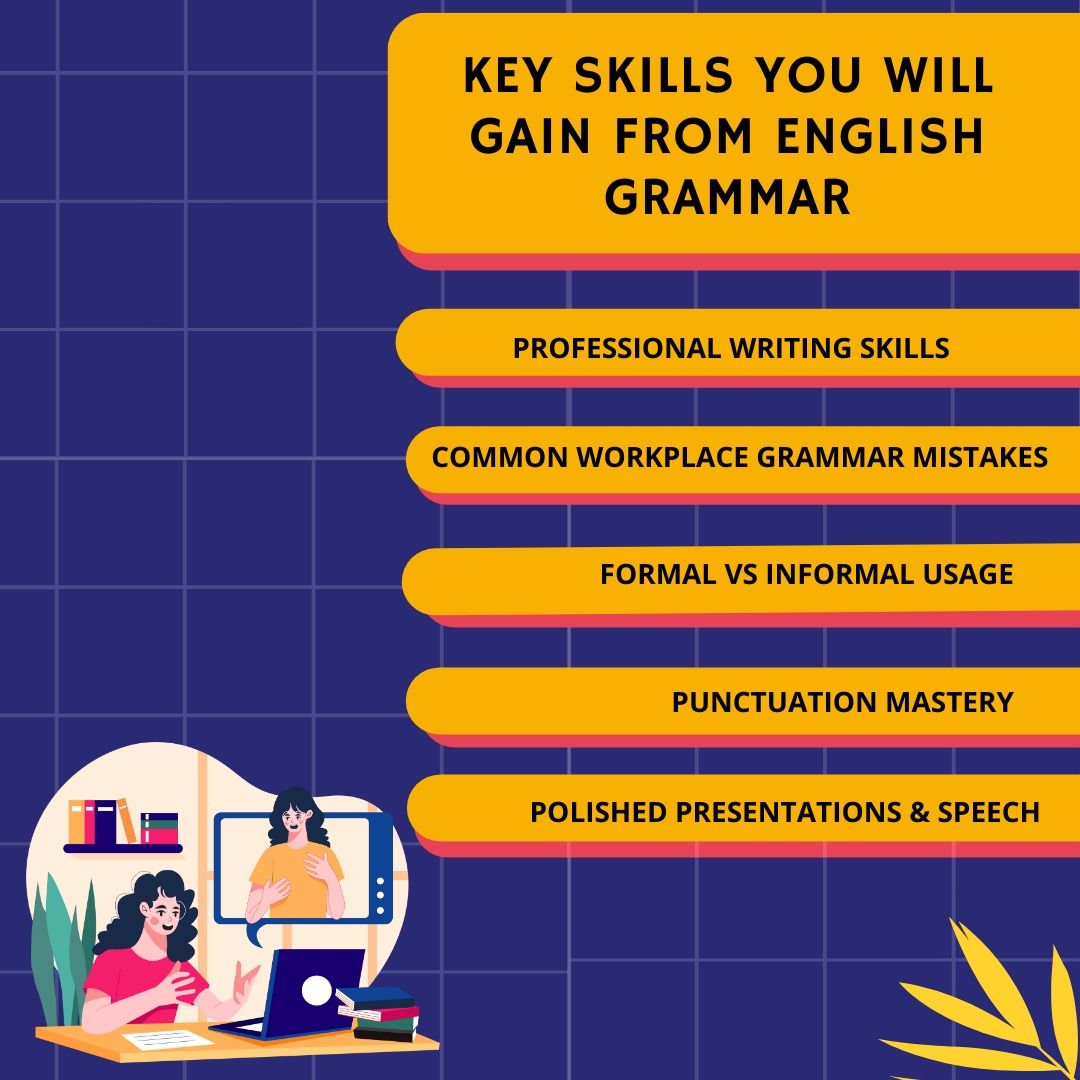 KEY SKILLS YOU WILL GAIN FROM ENGLISH GRAMMAR

PROFESSIONAL WRITING SKILLS

COMMON WORKPLACE GRAMMAR MISTAKES

FORMAL VS INFORMAL USAGE

PUNCTUATION MASTERY

POLISHED PRESENTATIONS & SPEECH